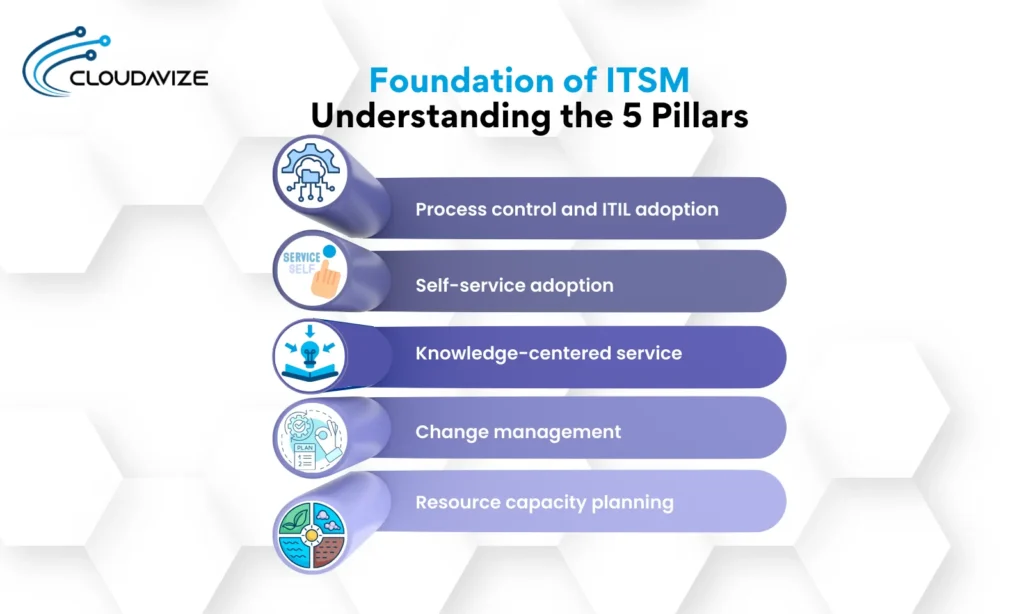 CLOUDAVIZE

Foundation of ITSM
Understanding the 5 Pillars

Process control and ITIL adoption

SERVICE
SELF

Self-service adoption

Knowledge-centered service

PLAN

Change management

Resource capacity planning